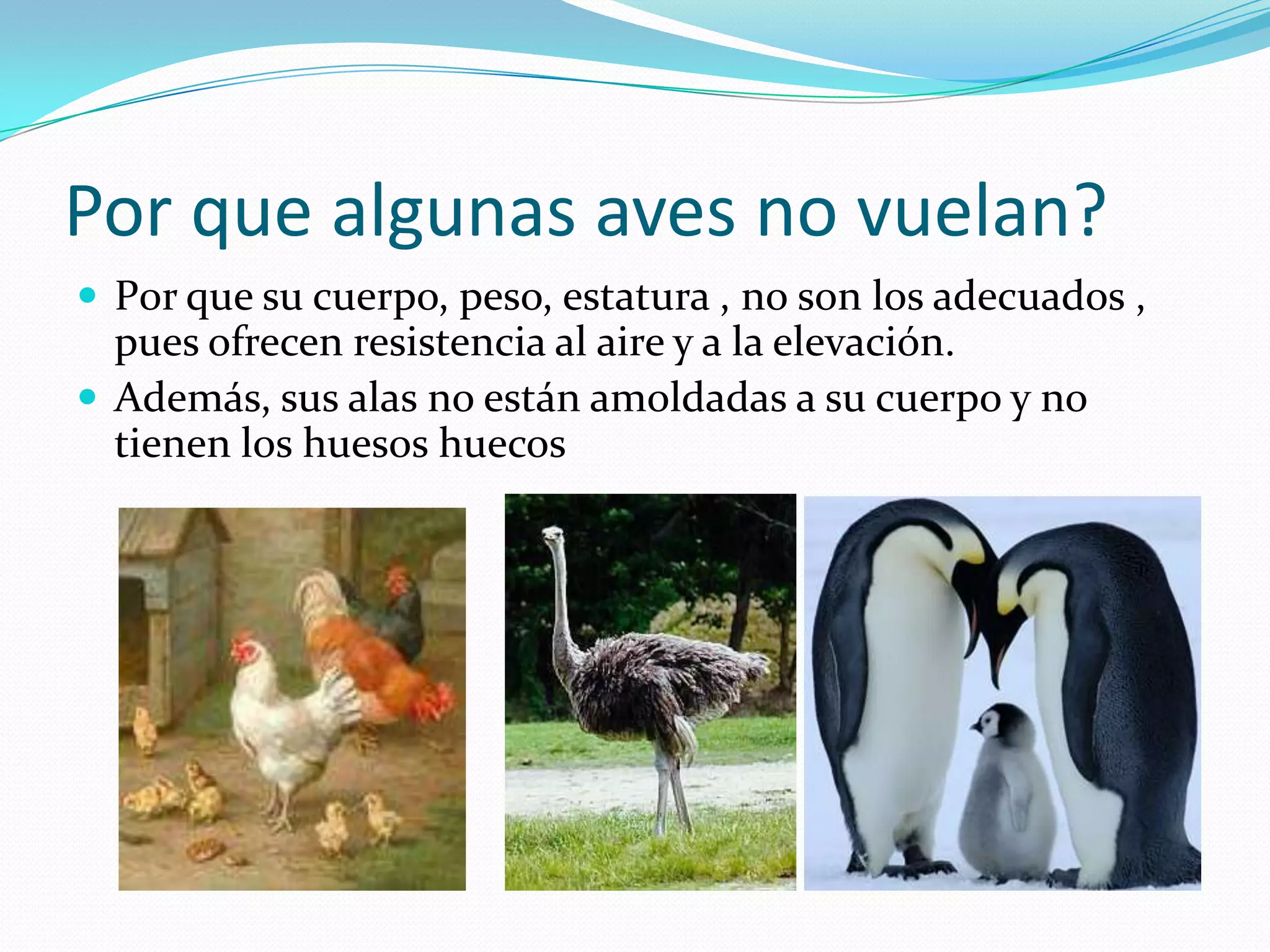 Por que algunas aves no vuelan?

- Por que su cuerpo, peso, estatura , no son los adecuados , pues ofrecen resistencia al aire y a la elevación.
- Además, sus alas no están amoldadas a su cuerpo y no tienen los huesos huecos